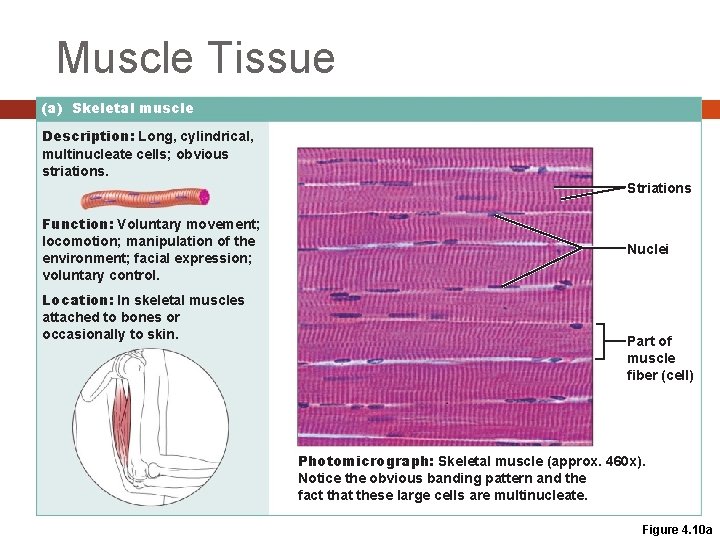 Muscle Tissue

(a) Skeletal muscle

Description: Long, cylindrical, multinucleate cells; obvious striations.

Function: Voluntary movement; locomotion; manipulation of the environment; facial expression; voluntary control.

Location: In skeletal muscles attached to bones or occasionally to skin.

Striations

Nuclei

Part of muscle fiber (cell)

Photomicrograph: Skeletal muscle (approx. 460x). Notice the obvious banding pattern and the fact that these large cells are multinucleate.

Figure 4.10a